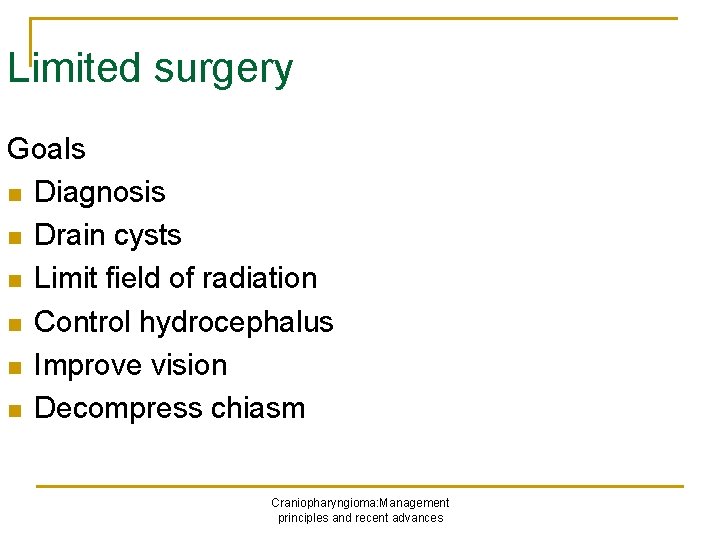 Limited surgery

Goals
- Diagnosis
- Drain cysts
- Limit field of radiation
- Control hydrocephalus
- Improve vision
- Decompress chiasm

Craniopharyngioma:Management principles and recent advances